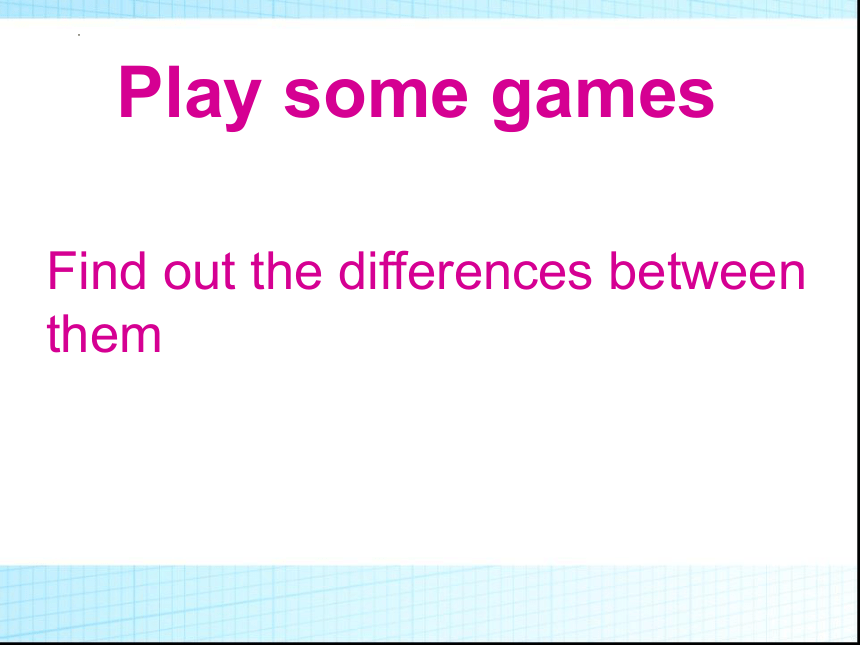 Play some games

Find out the differences between them